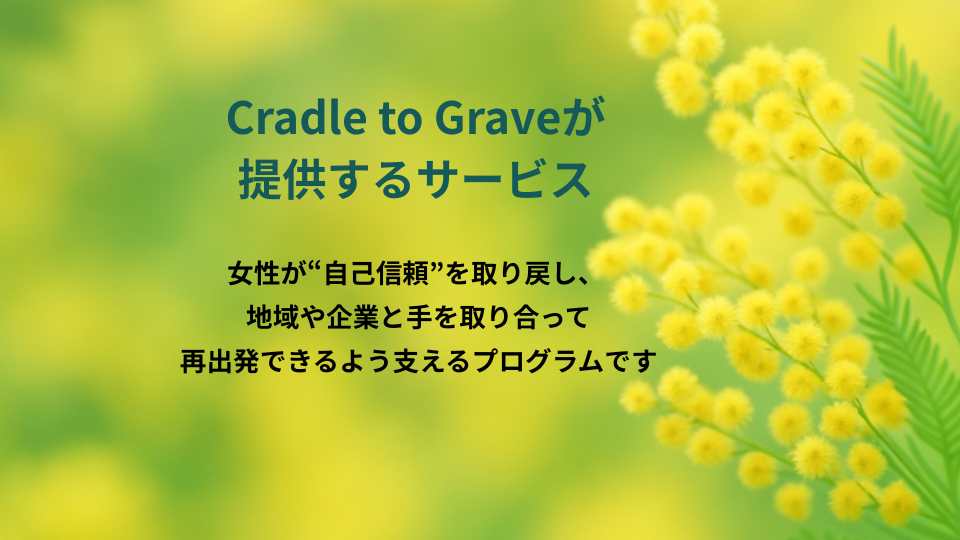 Cradle to Graveが
提供するサービス

女性が“自己信頼”を取り戻し、
地域や企業と手を取り合って
再出発できるよう支えるプログラムです